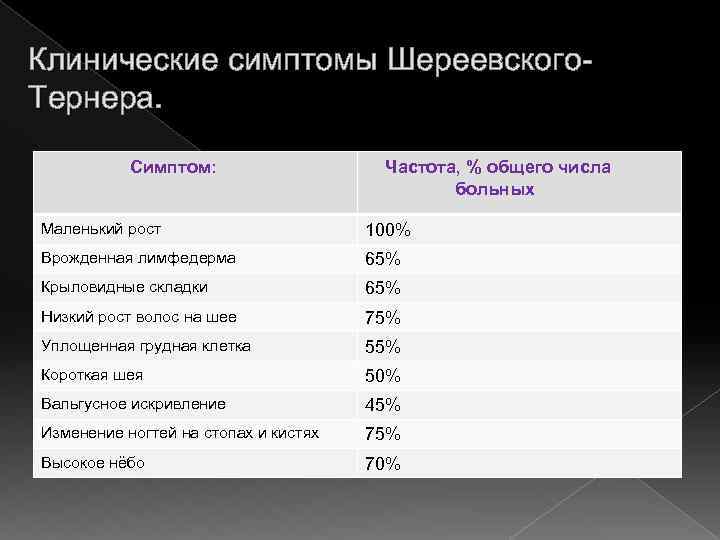 Клинические симптомы Шереевского-Тернера.

| Симптом: | Частота, % общего числа больных |
|---|---|
| Маленький рост | 100% |
| Врожденная лимфедерма | 65% |
| Крыловидные складки | 65% |
| Низкий рост волос на шее | 75% |
| Уплощенная грудная клетка | 55% |
| Короткая шея | 50% |
| Вальгусное искривление | 45% |
| Изменение ногтей на стопах и кистях | 75% |
| Высокое нёбо | 70% |